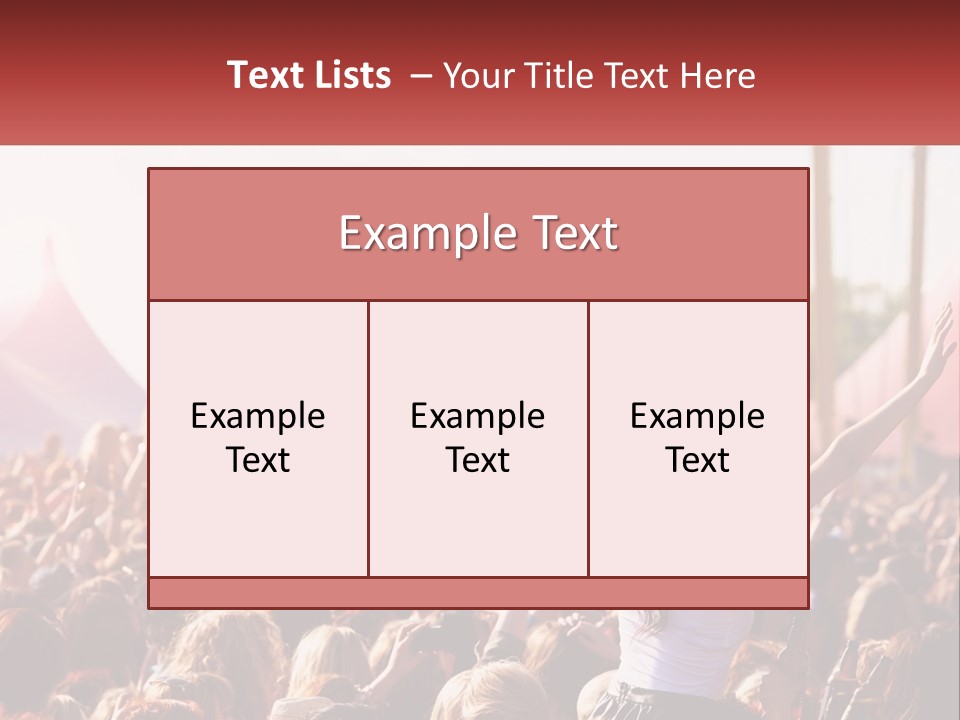 Text Lists – Your Title Text Here

Example Text

Example Text

Example Text

Example Text